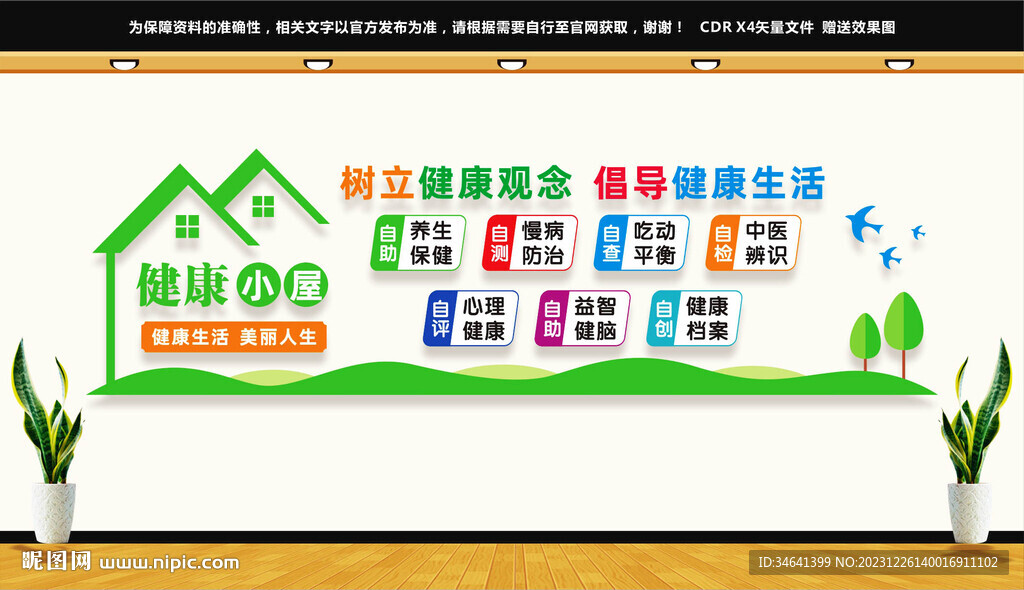 为保障资料的准确性，相关文字以官方发布为准，请根据需要自行至官网获取，谢谢！ CDR X4矢量文件 赠送效果图

健康小屋

健康生活 美丽人生

树立健康观念 倡导健康生活

自助 养生保健

自测 慢病防治

自查 吃动平衡

自检 中医辨识

自评 心理健康

自助 益智健脑

自创 健康档案

昵图网 www.nipic.com

ID:34641399 NO:20231226140016911102